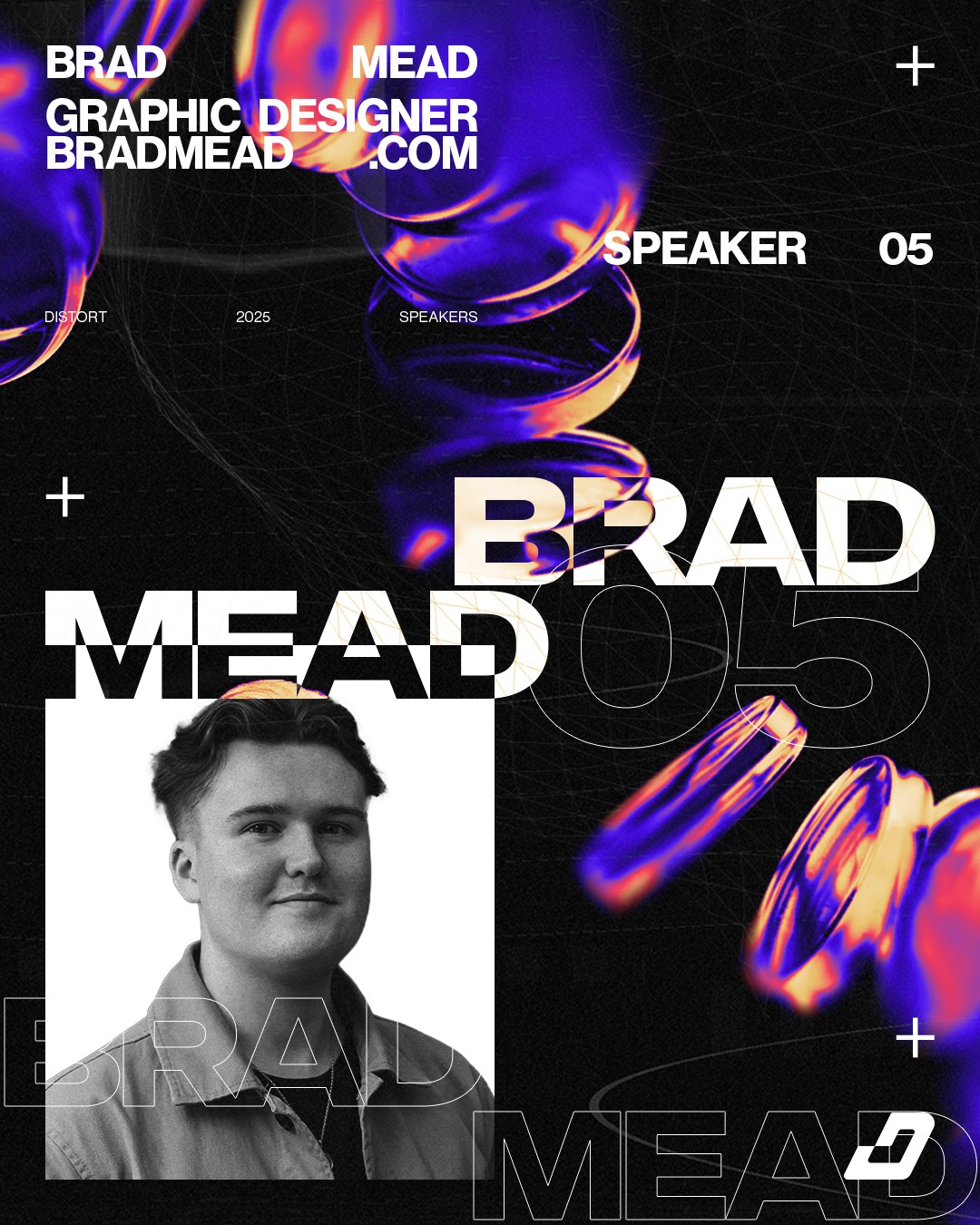 BRAD MEAD
GRAPHIC DESIGNER
BRADMEAD .COM

+

SPEAKER 05

DISTORT 2025 SPEAKERS

+

BRAD
MEAD 05

BRAD

+

MEAD